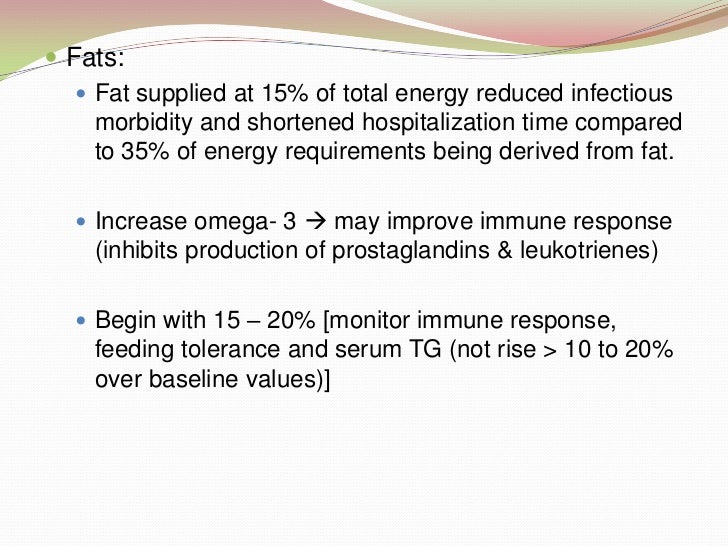 Fats:

Fat supplied at 15% of total energy reduced infectious morbidity and shortened hospitalization time compared to 35% of energy requirements being derived from fat.

Increase omega- 3 → may improve immune response (inhibits production of prostaglandins & leukotrienes)

Begin with 15 – 20% [monitor immune response, feeding tolerance and serum TG (not rise > 10 to 20% over baseline values)]